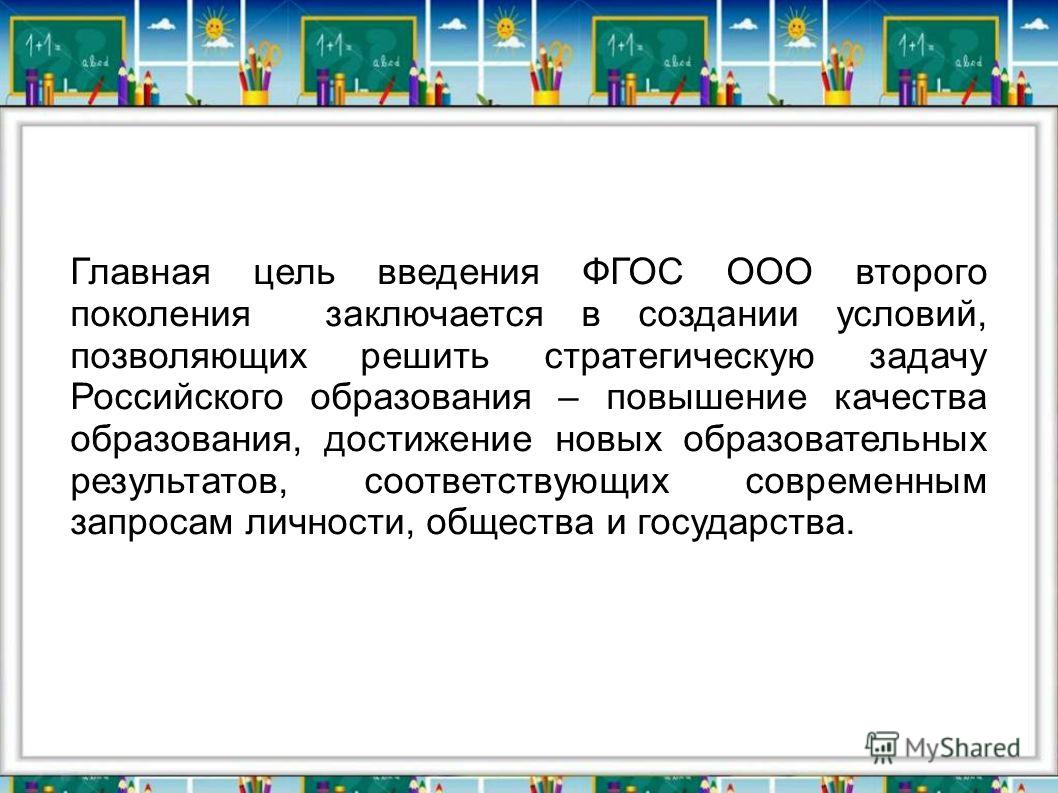 1+1=
abcd

1+1=
abcd

1+1=
abcd

1+1=
abcd

Главная цель введения ФГОС ООО второго поколения заключается в создании условий, позволяющих решить стратегическую задачу Российского образования – повышение качества образования, достижение новых образовательных результатов, соответствующих современным запросам личности, общества и государства.

MyShared